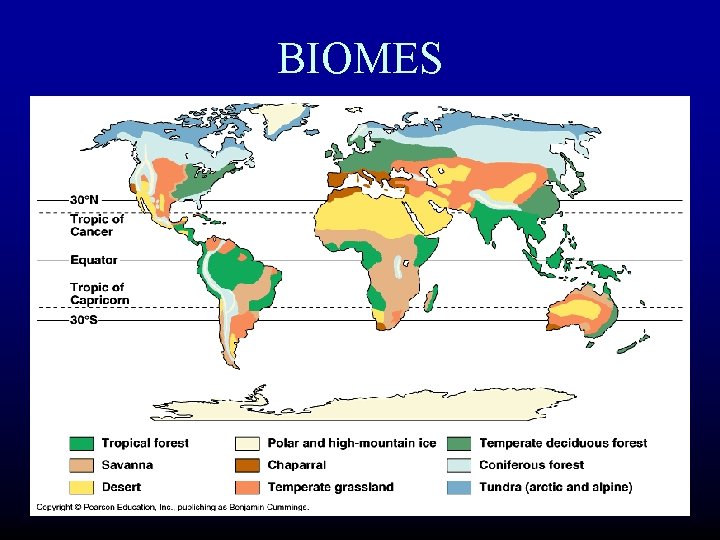 BIOMES

30°N

Tropic of Cancer

Equator

Tropic of Capricorn

30°S

Tropical forest
Savanna
Desert
Polar and high-mountain ice
Chaparral
Temperate grassland
Temperate deciduous forest
Coniferous forest
Tundra (arctic and alpine)

Copyright © Pearson Education, Inc., publishing as Benjamin Cummings.